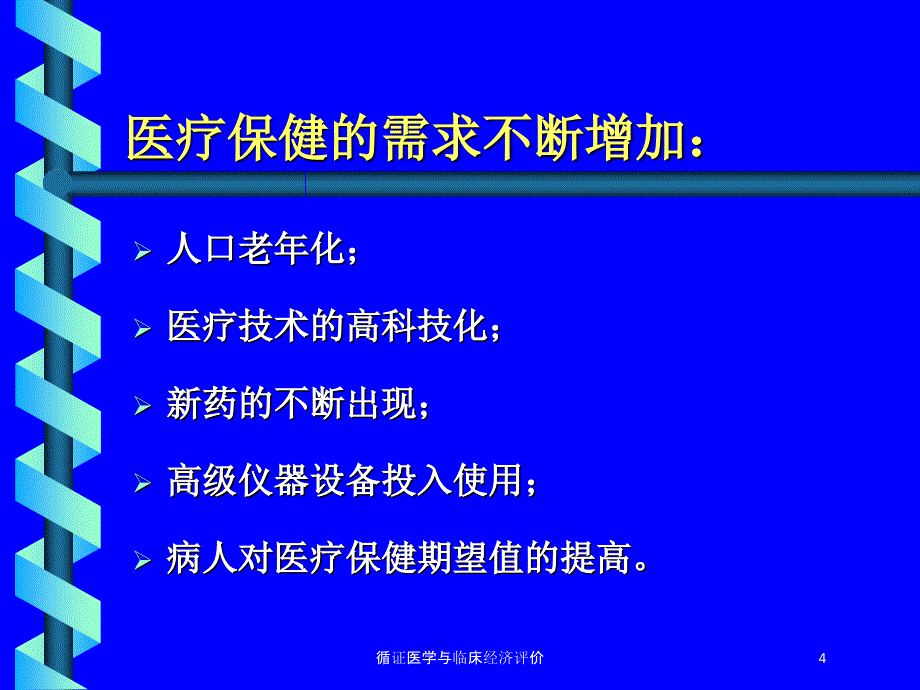 医疗保健的需求不断增加：

➢ 人口老年化；

➢ 医疗技术的高科技化；

➢ 新药的不断出现；

➢ 高级仪器设备投入使用；

➢ 病人对医疗保健期望值的提高。

循证医学与临床经济评价

4